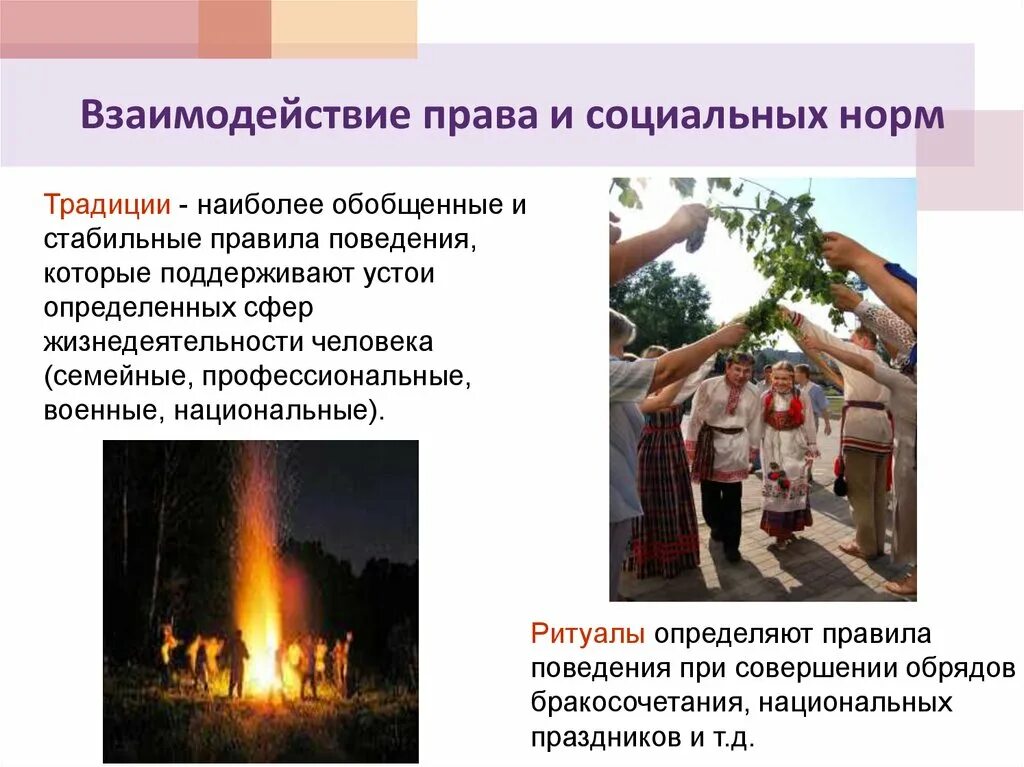 Взаимодействие права и социальных норм

Традиции - наиболее обобщенные и стабильные правила поведения, которые поддерживают устои определенных сфер жизнедеятельности человека (семейные, профессиональные, военные, национальные).

Ритуалы определяют правила поведения при совершении обрядов бракосочетания, национальных праздников и т.д.